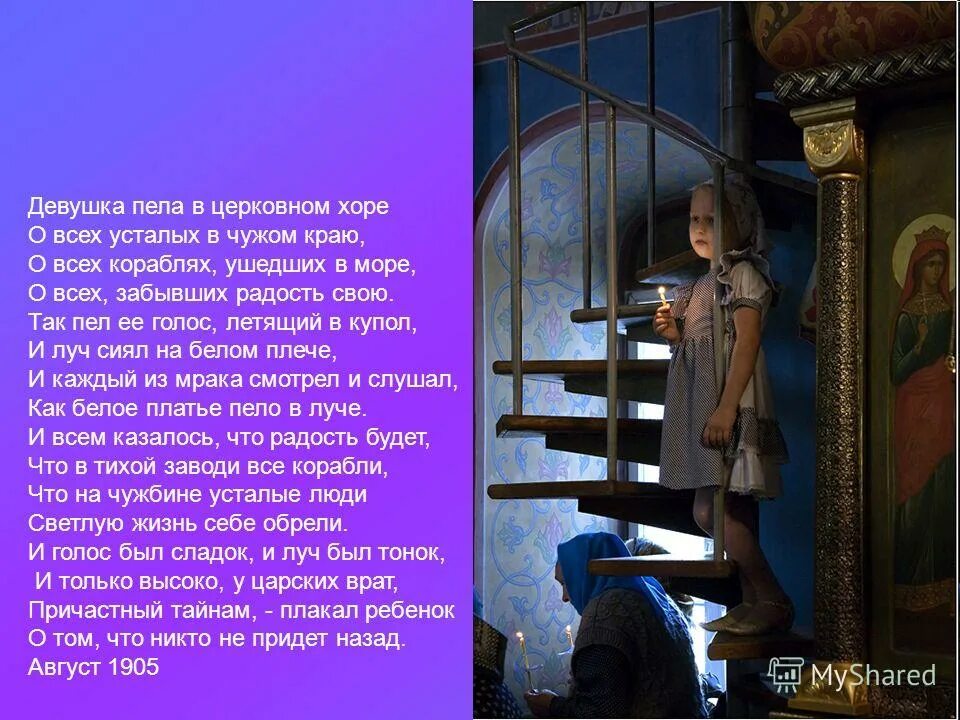 Девушка пела в церковном хоре
О всех усталых в чужом краю,
О всех кораблях, ушедших в море,
О всех, забывших радость свою.
Так пел ее голос, летящий в купол,
И луч сиял на белом плече,
И каждый из мрака смотрел и слушал,
Как белое платье пело в луче.
И всем казалось, что радость будет,
Что в тихой заводи все корабли,
Что на чужбине усталые люди
Светлую жизнь себе обрели.
И голос был сладок, и луч был тонок,
И только высоко, у царских врат,
Причастный тайнам, - плакал ребенок
О том, что никто не придет назад.
Август 1905

MyShared